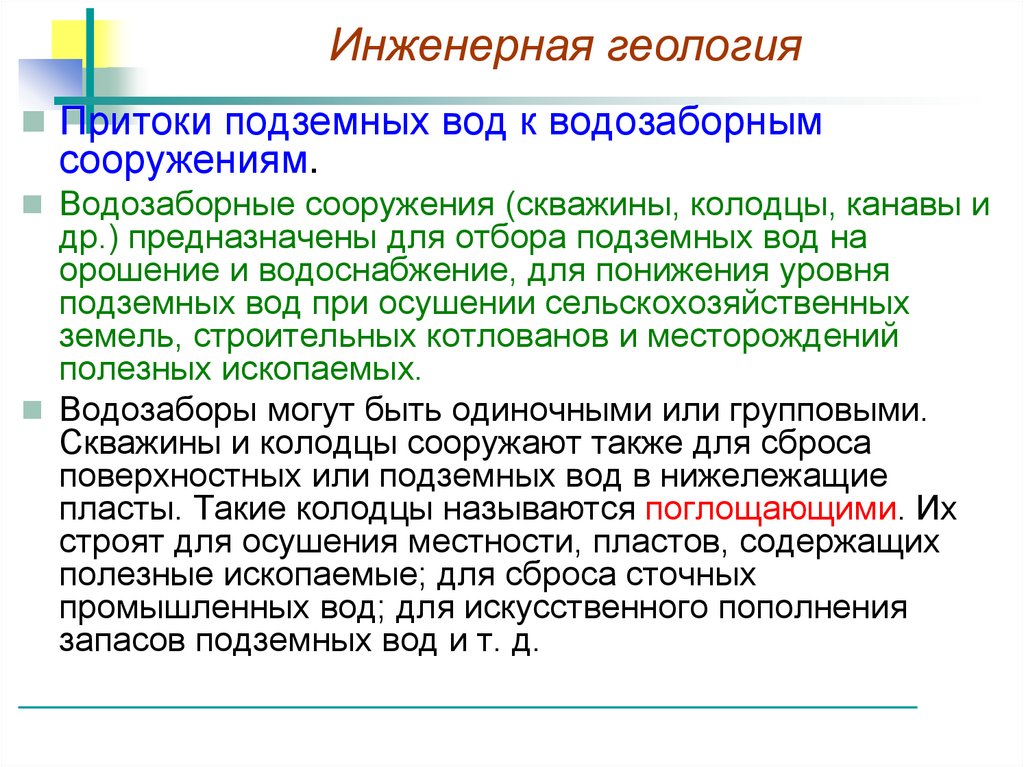 Инженерная геология

Притоки подземных вод к водозаборным сооружениям.

Водозаборные сооружения (скважины, колодцы, канавы и др.) предназначены для отбора подземных вод на орошение и водоснабжение, для понижения уровня подземных вод при осушении сельскохозяйственных земель, строительных котлованов и месторождений полезных ископаемых.

Водозаборы могут быть одиночными или групповыми. Скважины и колодцы сооружают также для сброса поверхностных или подземных вод в нижележащие пласты. Такие колодцы называются поглощающими. Их строят для осушения местности, пластов, содержащих полезные ископаемые; для сброса сточных промышленных вод; для искусственного пополнения запасов подземных вод и т. д.